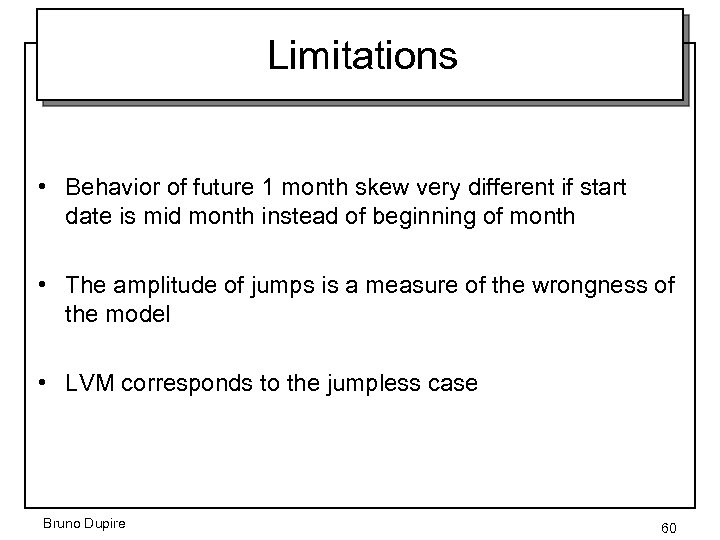 Limitations

• Behavior of future 1 month skew very different if start date is mid month instead of beginning of month

• The amplitude of jumps is a measure of the wrongness of the model

• LVM corresponds to the jumpless case

Bruno Dupire

60